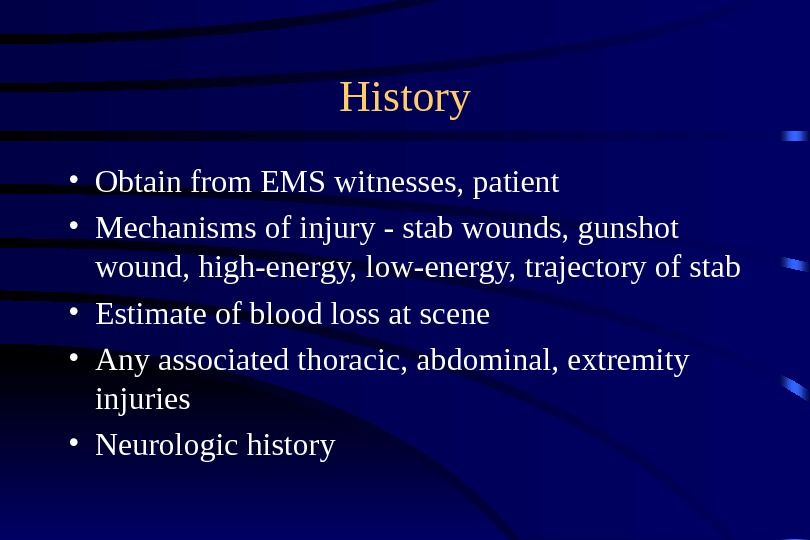 History

• Obtain from EMS witnesses, patient
• Mechanisms of injury - stab wounds, gunshot wound, high-energy, low-energy, trajectory of stab
• Estimate of blood loss at scene
• Any associated thoracic, abdominal, extremity injuries
• Neurologic history